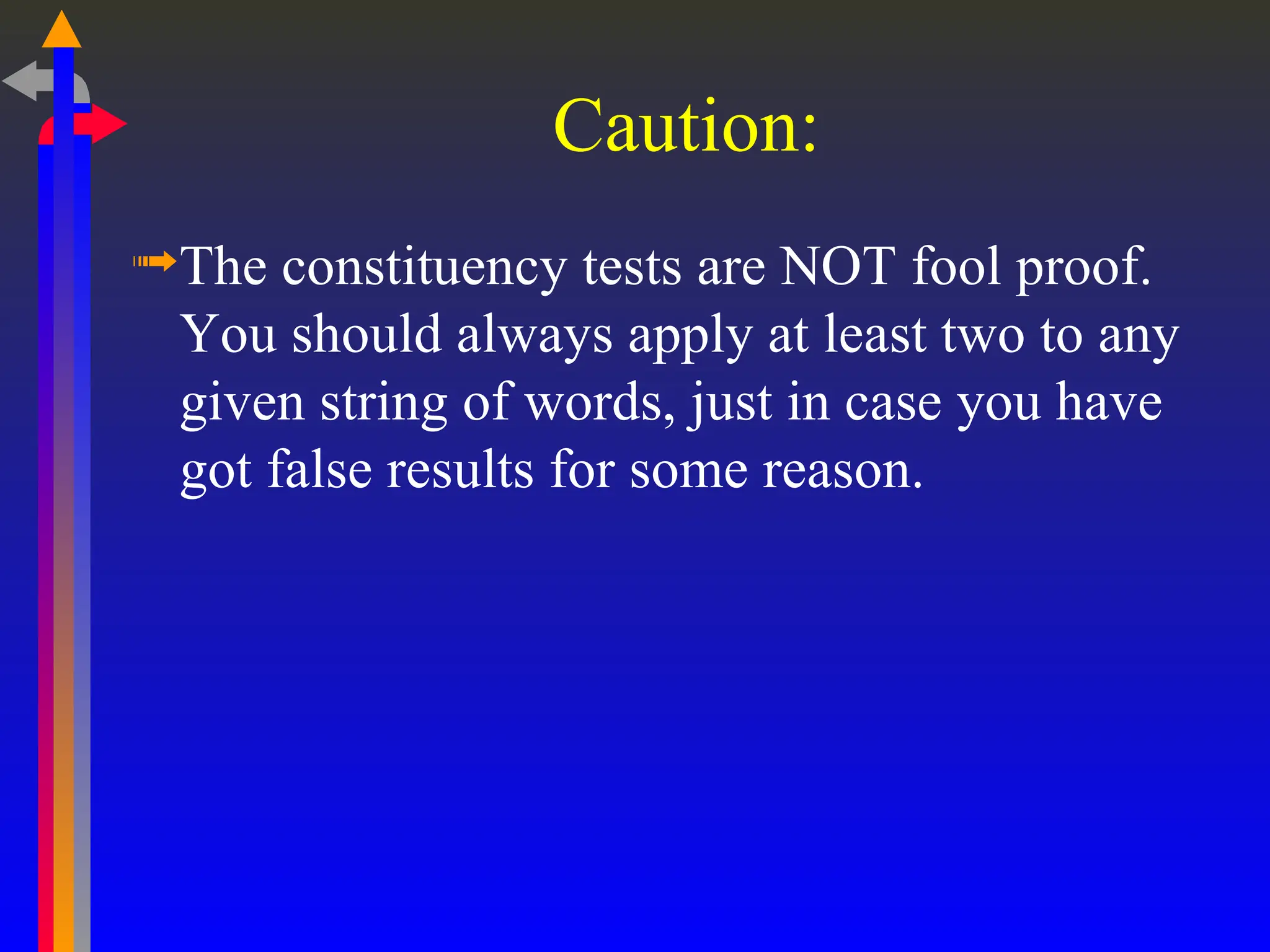 Caution:

The constituency tests are NOT fool proof. You should always apply at least two to any given string of words, just in case you have got false results for some reason.